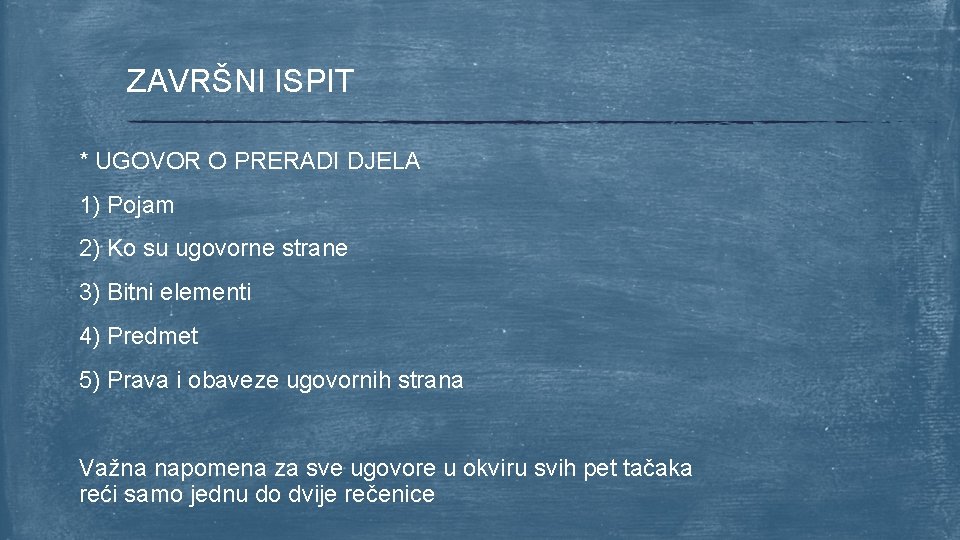 ZAVRŠNI ISPIT

* UGOVOR O PRERADI DJELA

1) Pojam

2) Ko su ugovorne strane

3) Bitni elementi

4) Predmet

5) Prava i obaveze ugovornih strana

Važna napomena za sve ugovore u okviru svih pet tačaka reći samo jednu do dvije rečenice